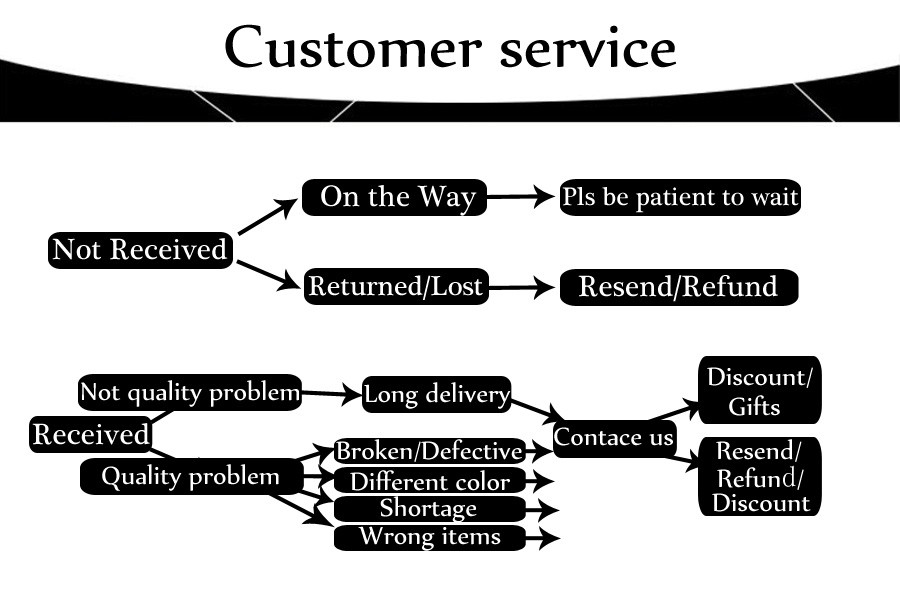 Customer service

Not Received

On the Way

Pls be patient to wait

Returned/Lost

Resend/Refund

Received

Not quality problem

Long delivery

Quality problem

Broken/Defective

Different color

Shortage

Wrong items

Contace us

Discount/ Gifts

Resend/ Refund/ Discount